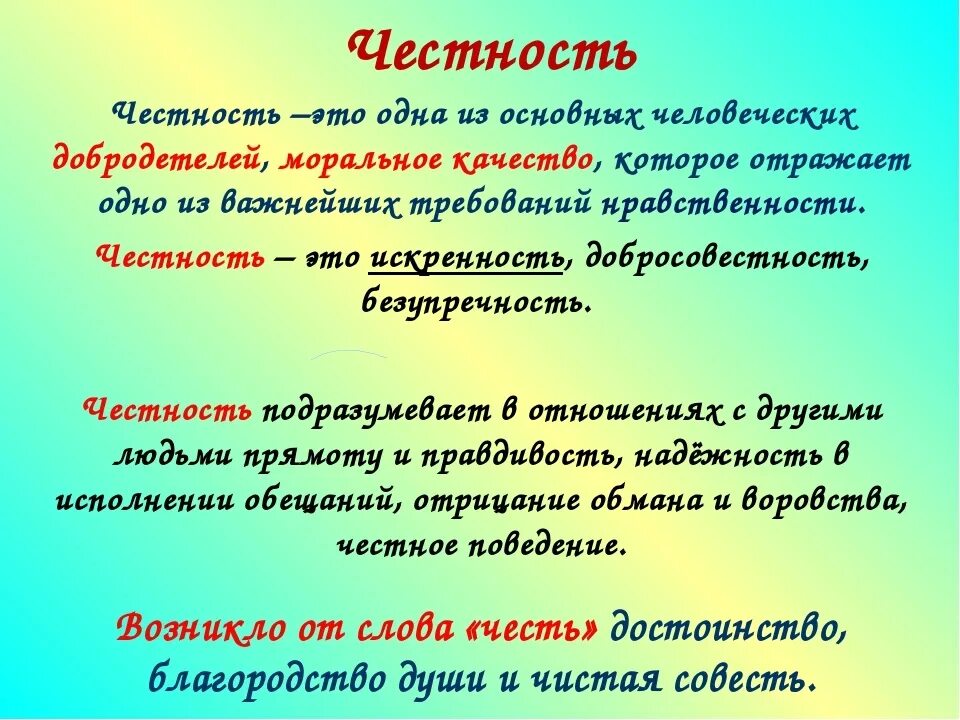 Честность

Честность –это одна из основных человеческих добродетелей, моральное качество, которое отражает одно из важнейших требований нравственности.

Честность – это искренность, добросовестность, безупречность.

Честность подразумевает в отношениях с другими людьми прямоту и правдивость, надёжность в исполнении обещаний, отрицание обмана и воровства, честное поведение.

Возникло от слова «честь» достоинство, благородство души и чистая совесть.